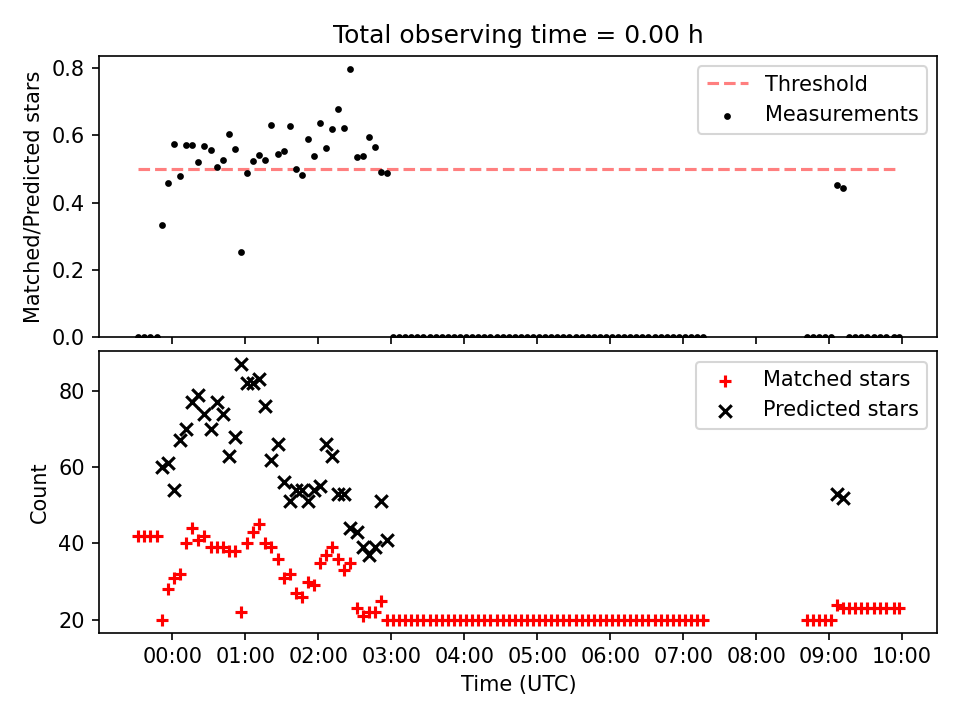 Total observing time = 0.00 h

Matched/Predicted stars

0.8
0.6
0.4
0.2
0.0

Threshold
Measurements

Count

80
60
40
20

Matched stars
Predicted stars

00:00 01:00 02:00 03:00 04:00 05:00 06:00 07:00 08:00 09:00 10:00

Time (UTC)